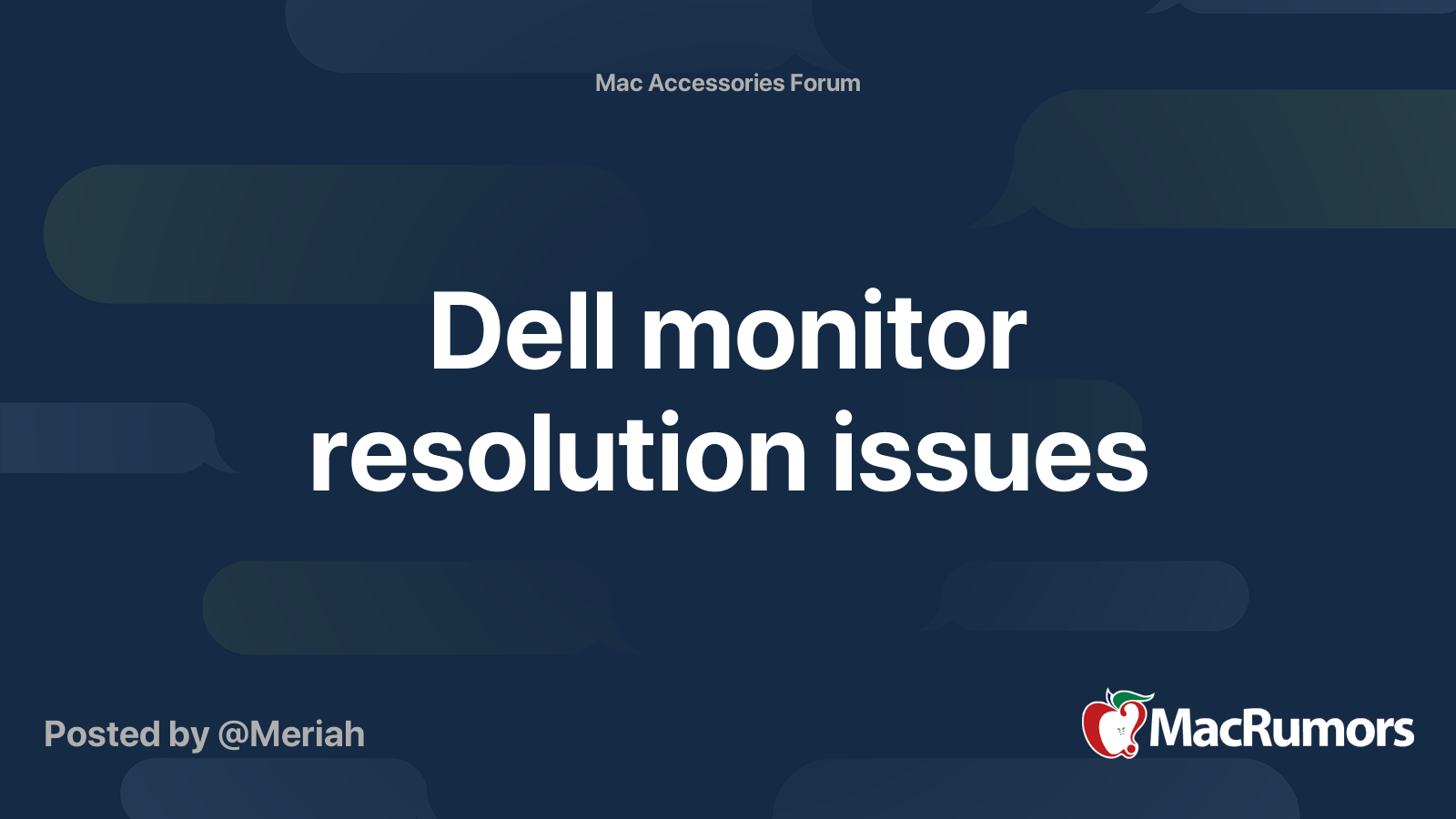 Mac Accessories Forum

Dell monitor resolution issues

Posted by @Meriah

MacRumors